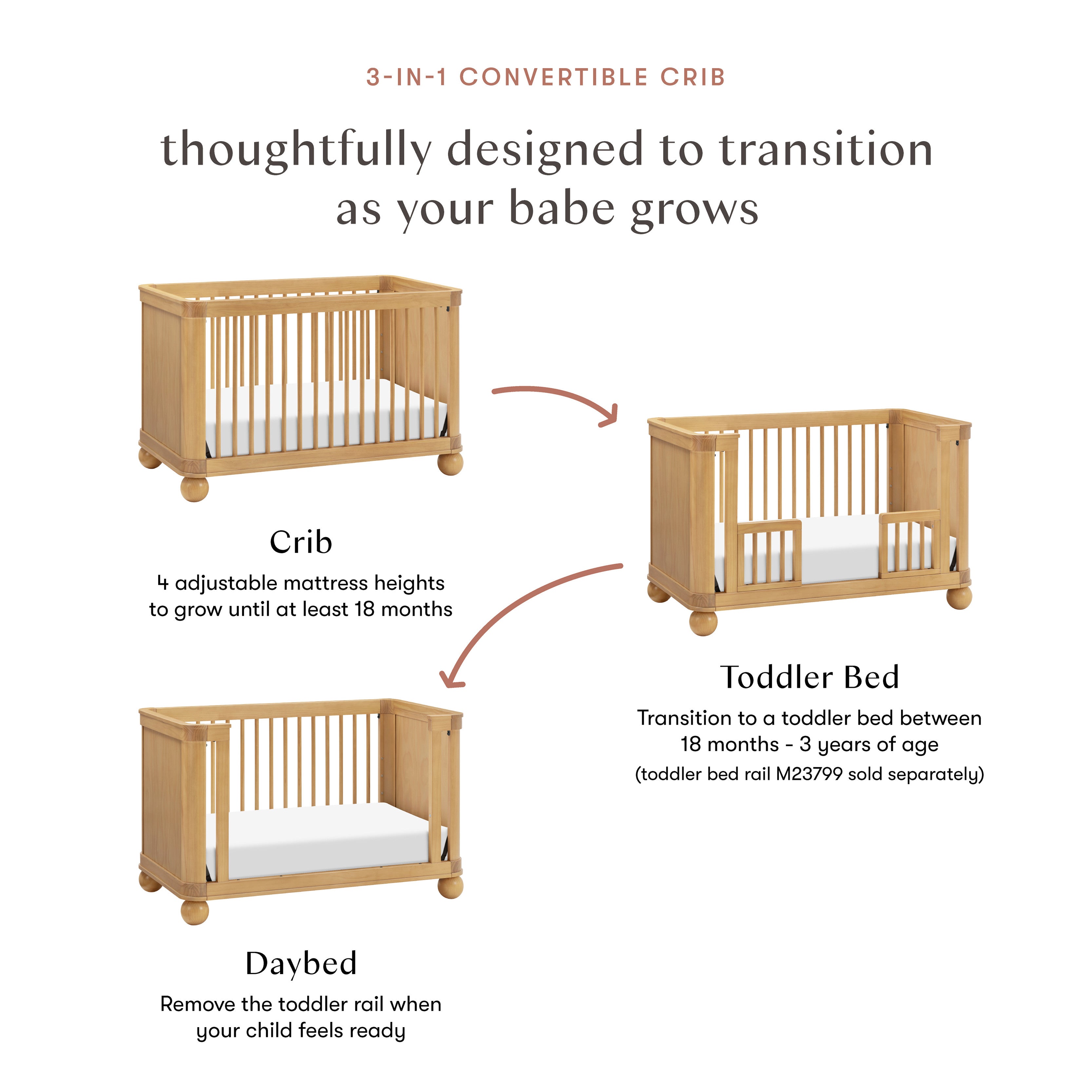 3-IN-1 CONVERTIBLE CRIB

thoughtfully designed to transition as your babe grows

Crib

4 adjustable mattress heights to grow until at least 18 months

Toddler Bed

Transition to a toddler bed between 18 months - 3 years of age (toddler bed rail M23799 sold separately)

Daybed

Remove the toddler rail when your child feels ready